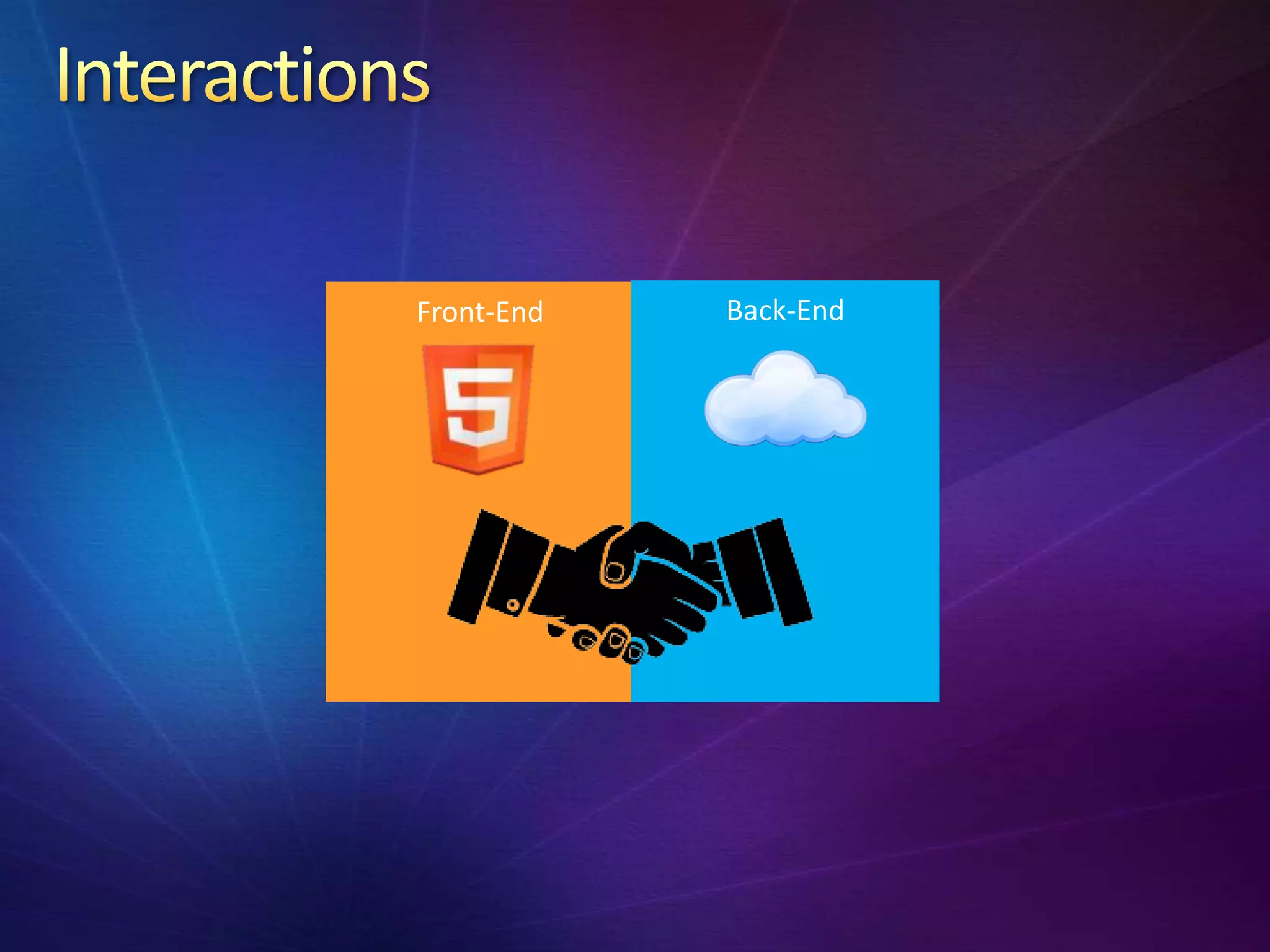 Interactions

Front-End

5

Back-End